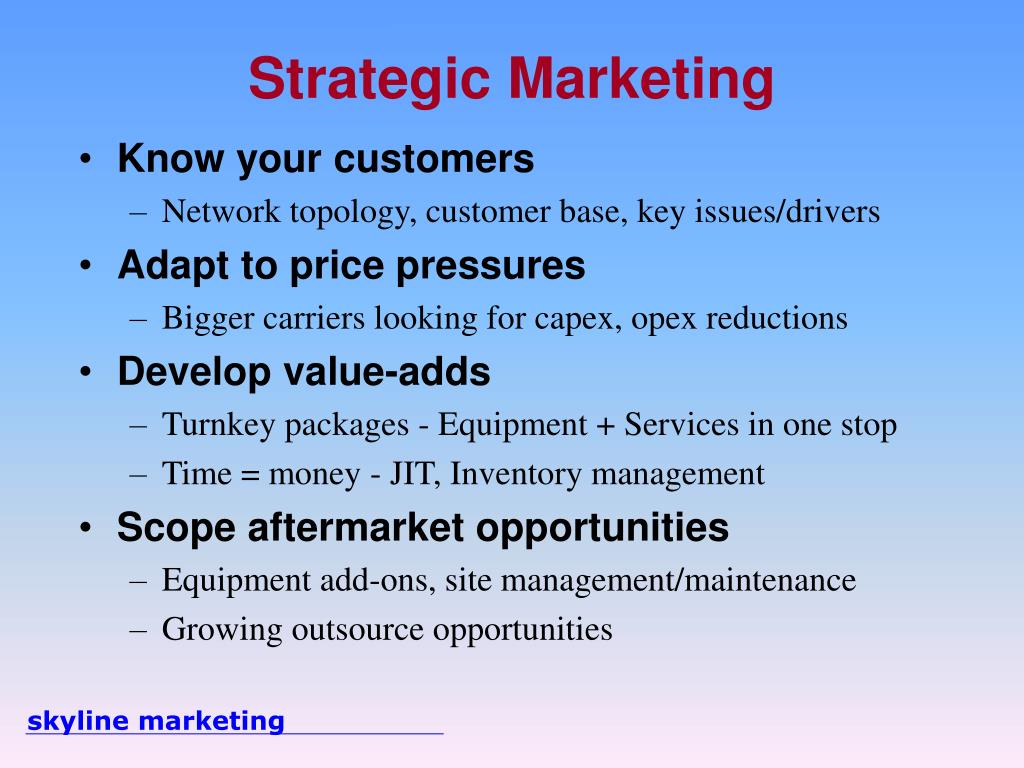 Strategic Marketing

• Know your customers
– Network topology, customer base, key issues/drivers
• Adapt to price pressures
– Bigger carriers looking for capex, opex reductions
• Develop value-adds
– Turnkey packages - Equipment + Services in one stop
– Time = money - JIT, Inventory management
• Scope aftermarket opportunities
– Equipment add-ons, site management/maintenance
– Growing outsource opportunities

skyline marketing